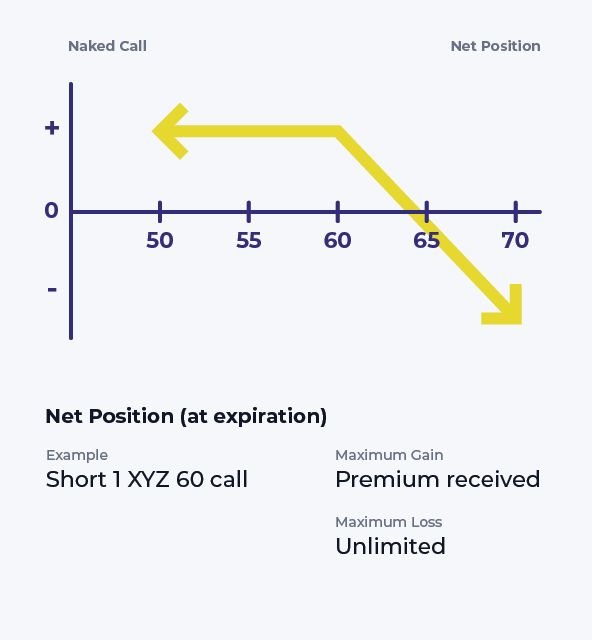 Naked Call

Net Position

+

0

-

50 55 60 65 70

Net Position (at expiration)

Example
Short 1 XYZ 60 call

Maximum Gain
Premium received

Maximum Loss
Unlimited